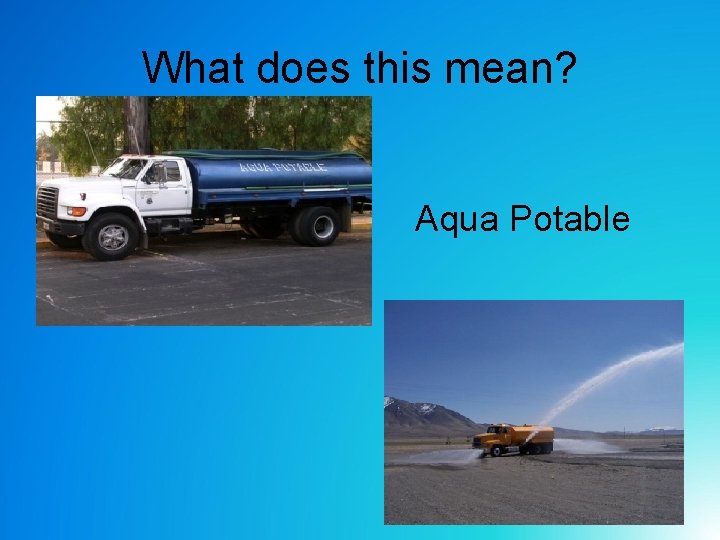 What does this mean?

AQUA POTABLE

Aqua Potable